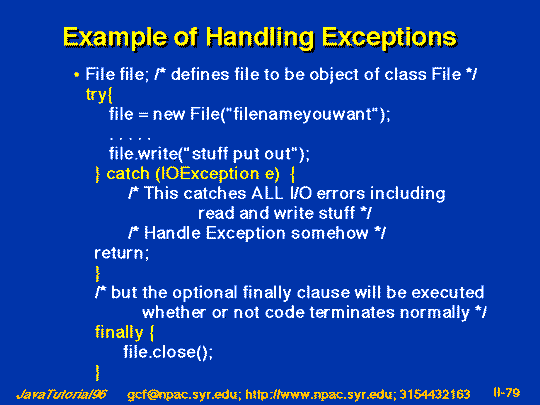 Example of Handling Exceptions

• File file; /* defines file to be object of class File */
try{
file = new File("filenameyouwant");
. . . . .
file.write("stuff put out");
} catch (IOException e) {
/* This catches ALL I/O errors including read and write stuff */
/* Handle Exception somehow */
return;
}
/* but the optional finally clause will be executed whether or not code terminates normally */
finally {
file.close();
}

JavaTutorial96 gcf@npac.syr.edu; http://www.npac.syr.edu; 3154432163 II-79